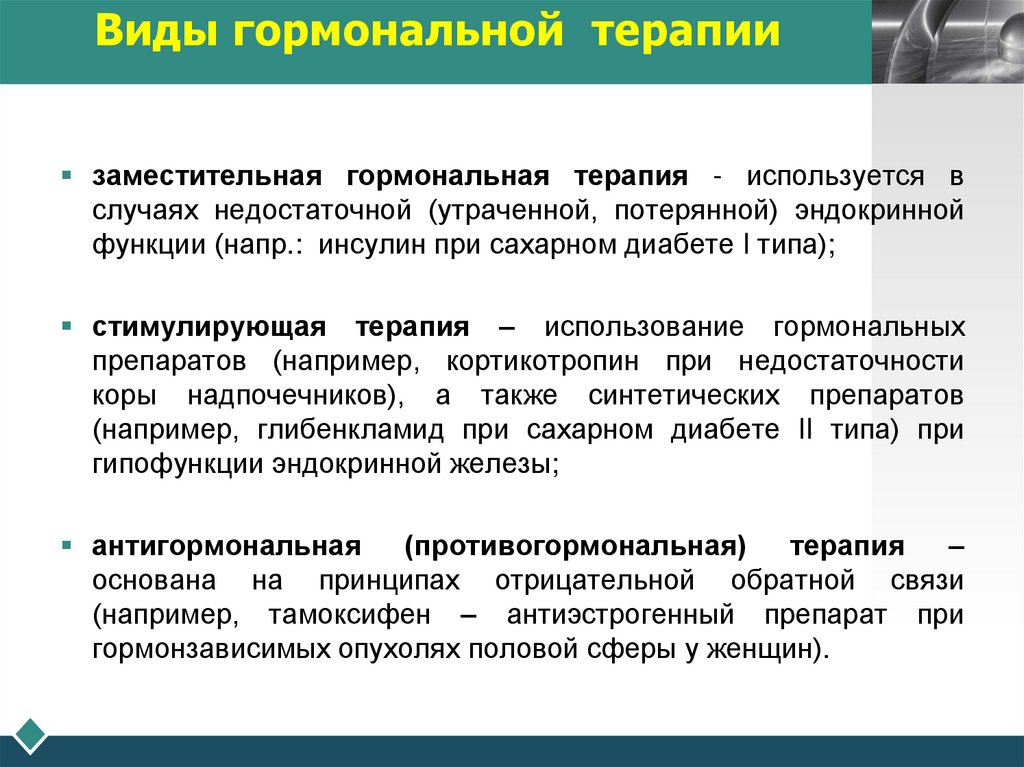 Виды гормональной терапии

▪ заместительная гормональная терапия - используется в случаях недостаточной (утраченной, потерянной) эндокринной функции (напр.: инсулин при сахарном диабете I типа);

▪ стимулирующая терапия – использование гормональных препаратов (например, кортикотропин при недостаточности коры надпочечников), а также синтетических препаратов (например, глибенкламид при сахарном диабете II типа) при гипофункции эндокринной железы;

▪ антигормональная (противогормональная) терапия – основана на принципах отрицательной обратной связи (например, тамоксифен – антиэстрогенный препарат при гормонзависимых опухолях половой сферы у женщин).